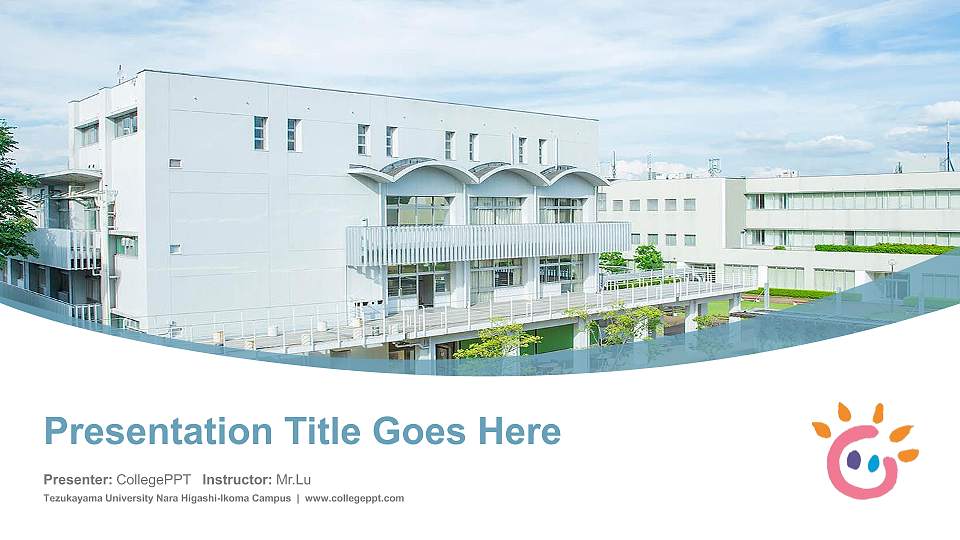 Presentation Title Goes Here

Presenter: CollegePPT Instructor: Mr.Lu

Tezukayama University Nara Higashi-Ikoma Campus | www.collegeppt.com